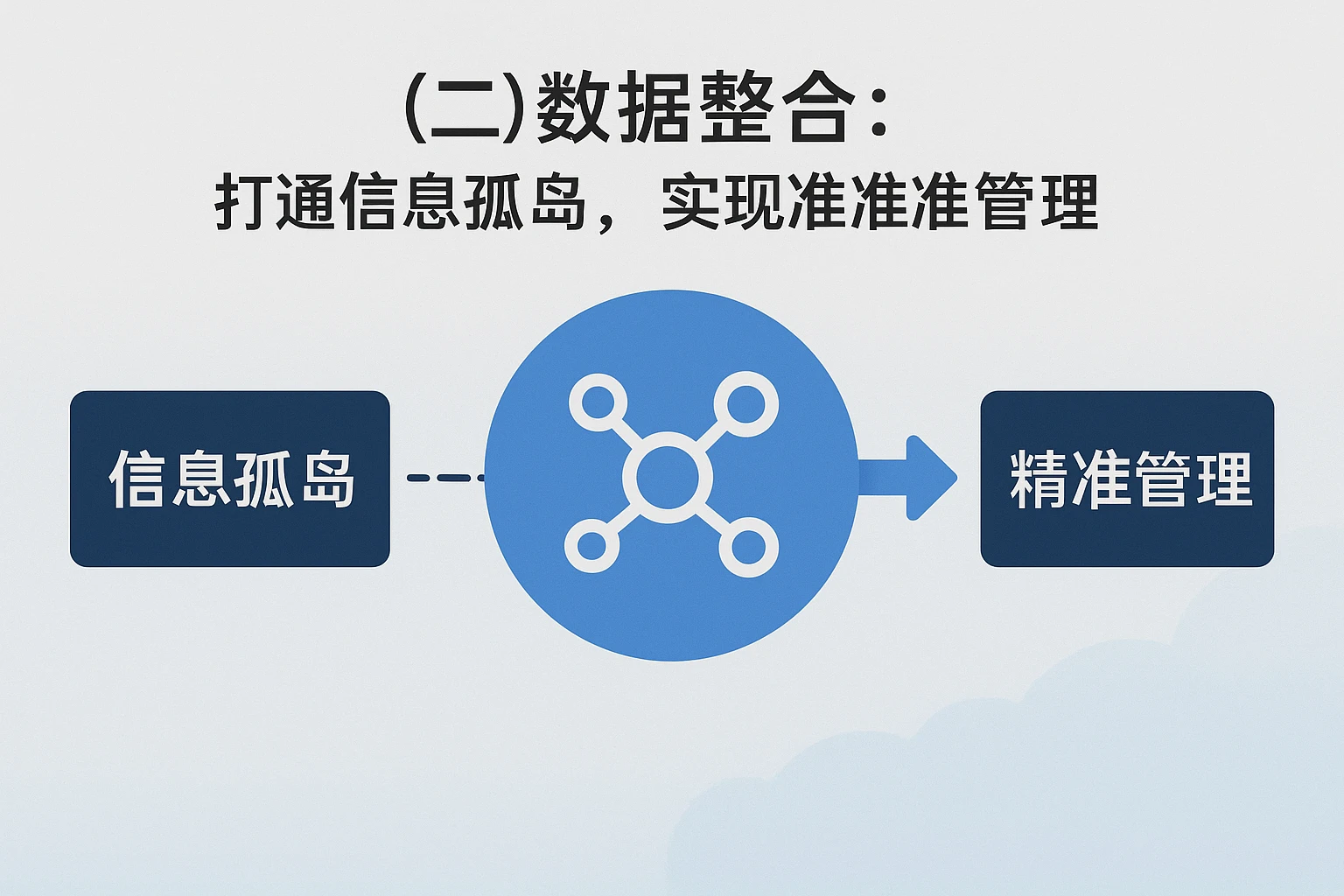 (二)数据整合:
打通信息孤岛，实现准准准管理

信息孤岛

精准管理